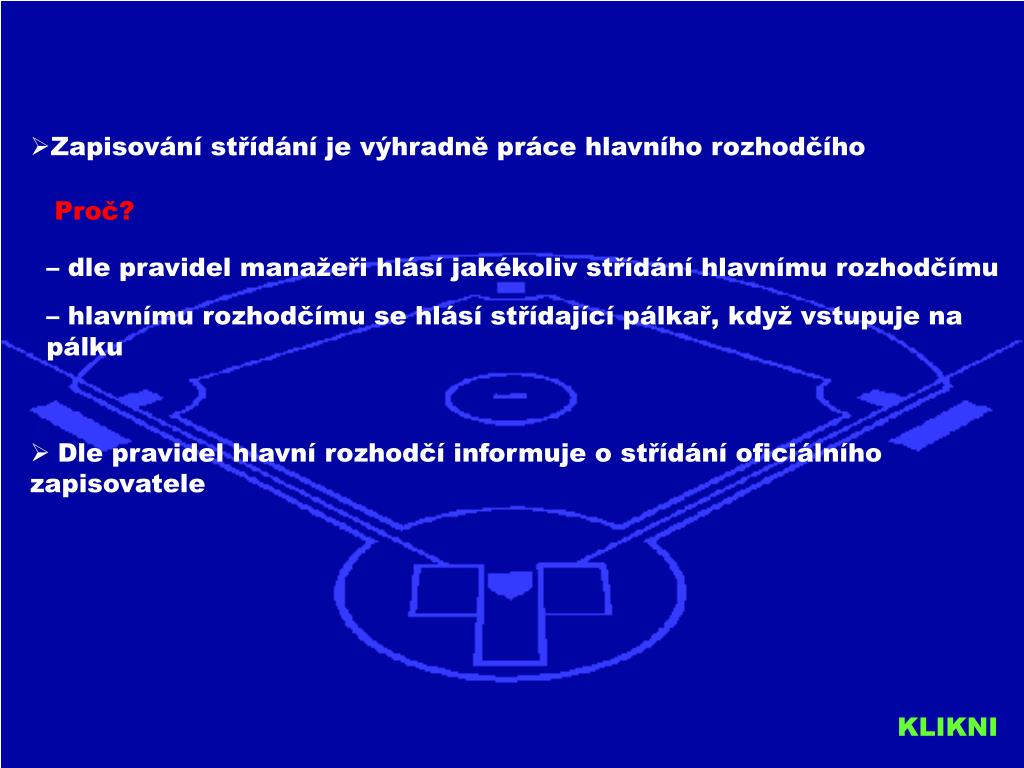 ➢Zapisování střídání je výhradně práce hlavního rozhodčího

Proč?

– dle pravidel manažeři hlásí jakékoliv střídání hlavnímu rozhodčímu

– hlavnímu rozhodčímu se hlásí střídající pálkař, když vstupuje na pálku

➢ Dle pravidel hlavní rozhodčí informuje o střídání oficiálního zapisovatele

KLIKNI